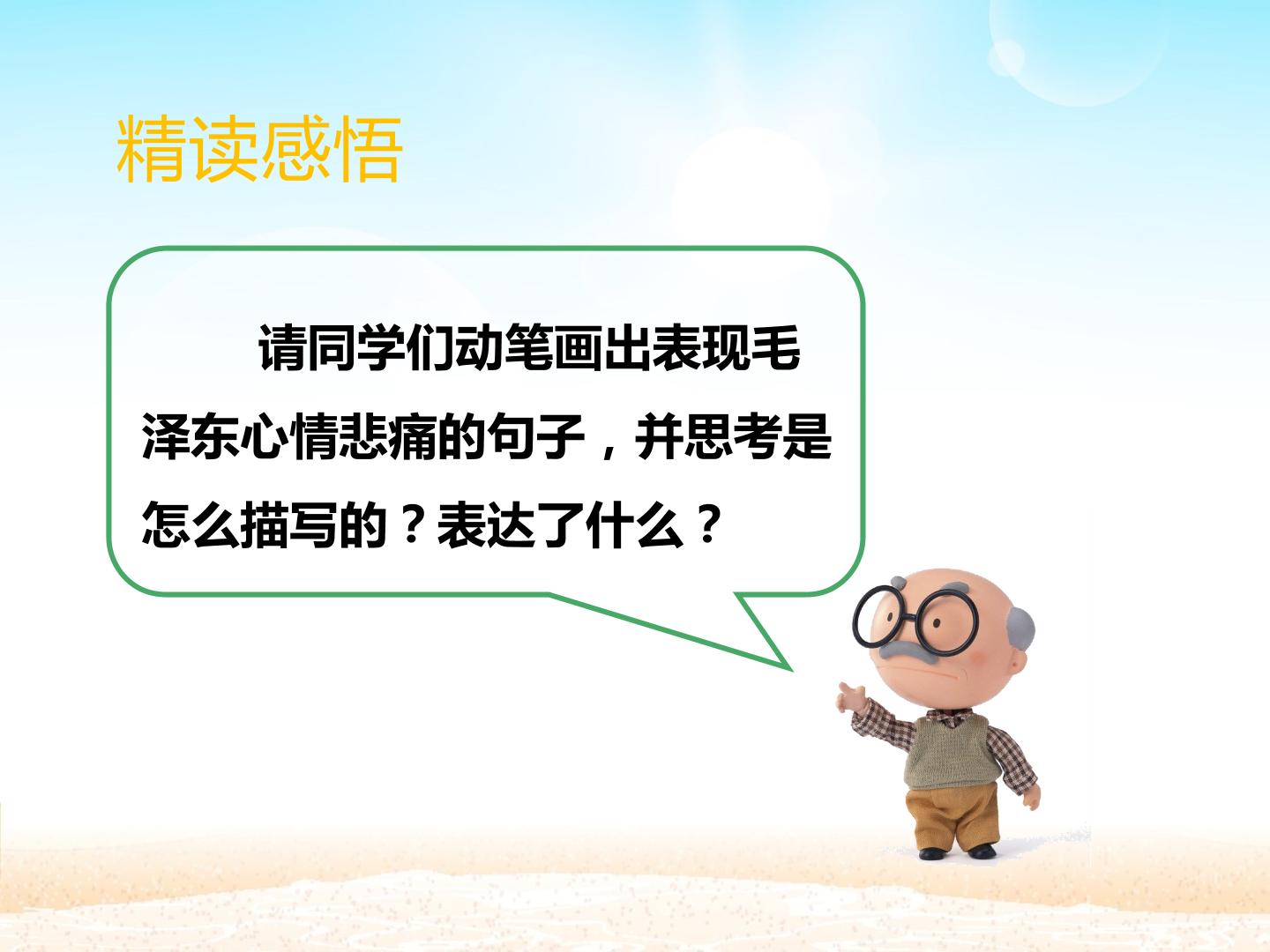 精读感悟

请同学们动笔画出表现毛泽东心情悲痛的句子，并思考是怎么描写的？表达了什么？